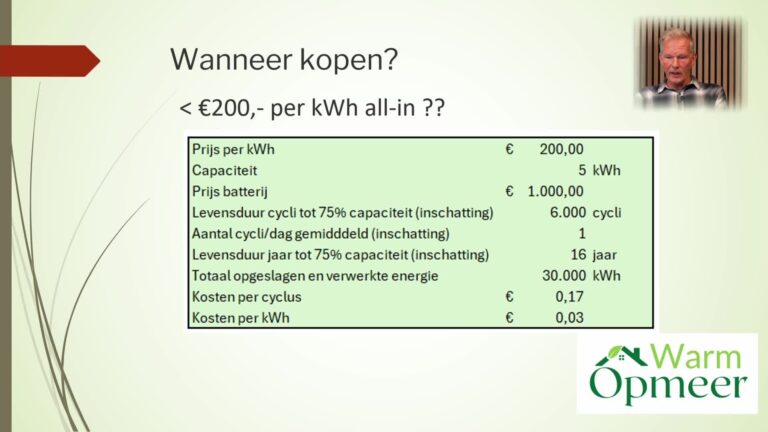 Wanneer kopen?

< €200,- per kWh all-in ??

| | | | |
|---|---|---|---|
| Prijs per kWh | € | 200,00 | |
| Capaciteit | | 5 | kWh |
| Prijs batterij | € | 1.000,00 | |
| Levensduur cycli tot 75% capaciteit (inschatting) | | 6.000 | cycli |
| Aantal cycli/dag gemidddeld (inschatting) | | 1 | |
| Levensduur jaar tot 75% capaciteit (inschatting) | | 16 | jaar |
| Totaal opgeslagen en verwerkte energie | | 30.000 | kWh |
| Kosten per cyclus | € | 0,17 | |
| Kosten per kWh | € | 0,03 | |

Warm Opmeer